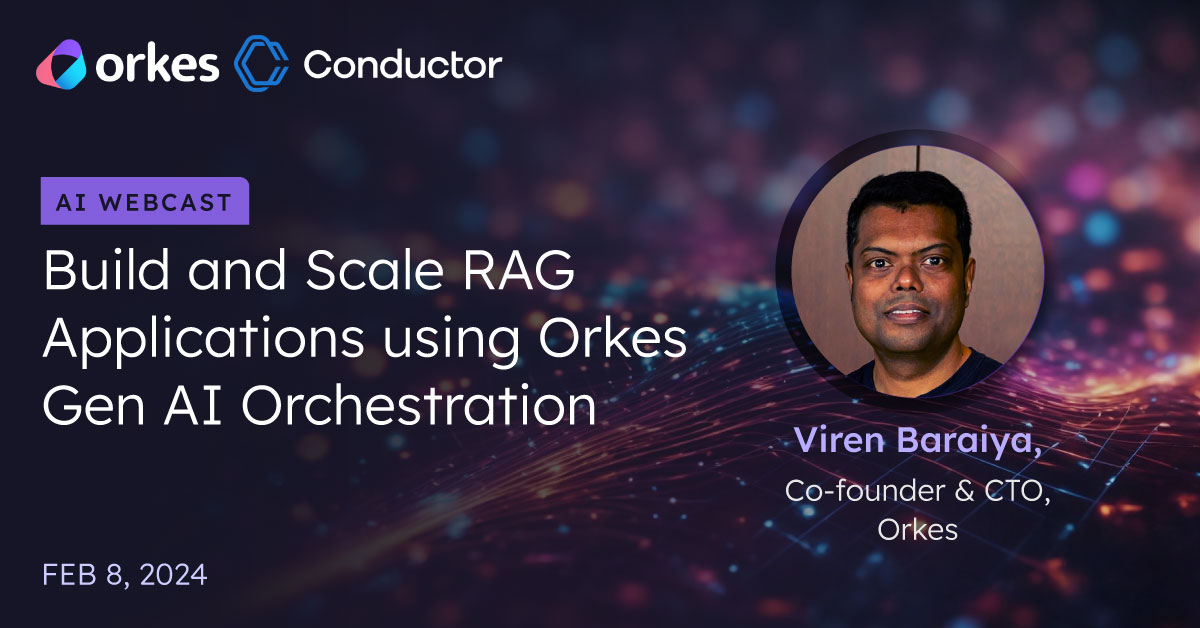 orkes Conductor

AI WEBCAST

Build and Scale RAG Applications using Orkes Gen AI Orchestration

Viren Baraiya,

Co-founder & CTO, Orkes

FEB 8, 2024